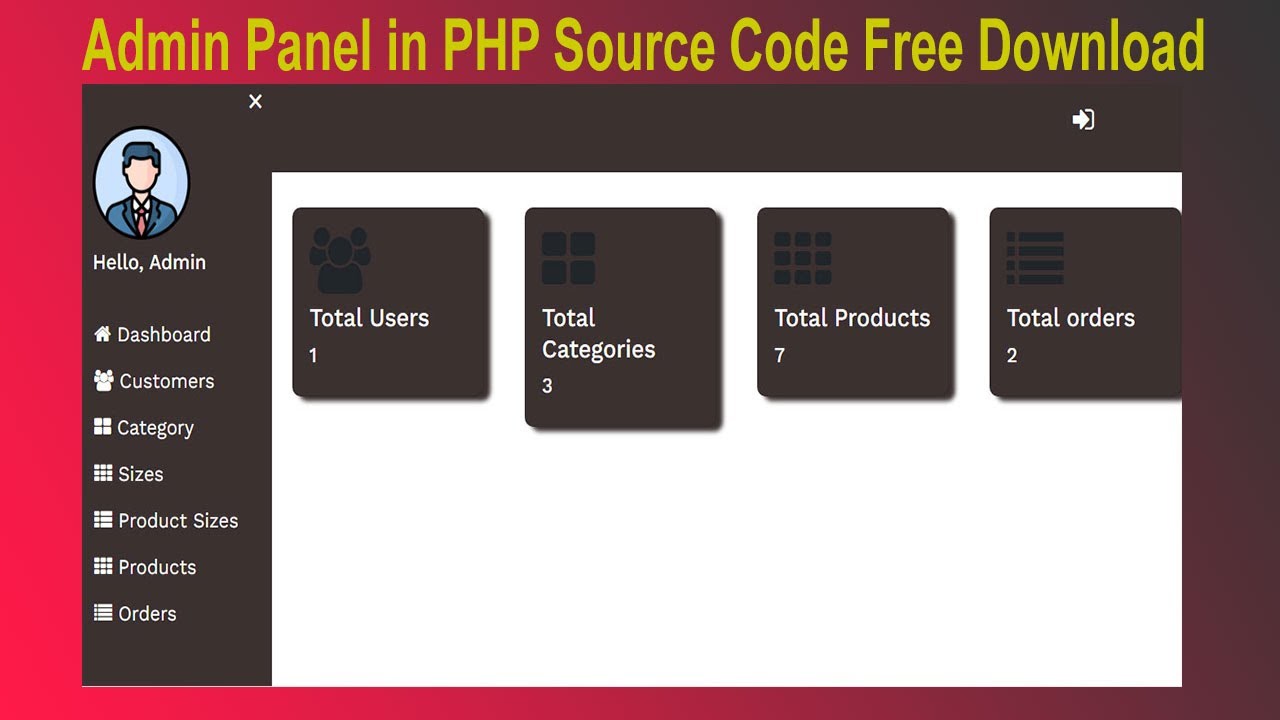 Admin Panel in PHP Source Code Free Download

×

Hello, Admin

Dashboard

Customers

Category

Sizes

Product Sizes

Products

Orders

Total Users
1

Total Categories
3

Total Products
7

Total orders
2